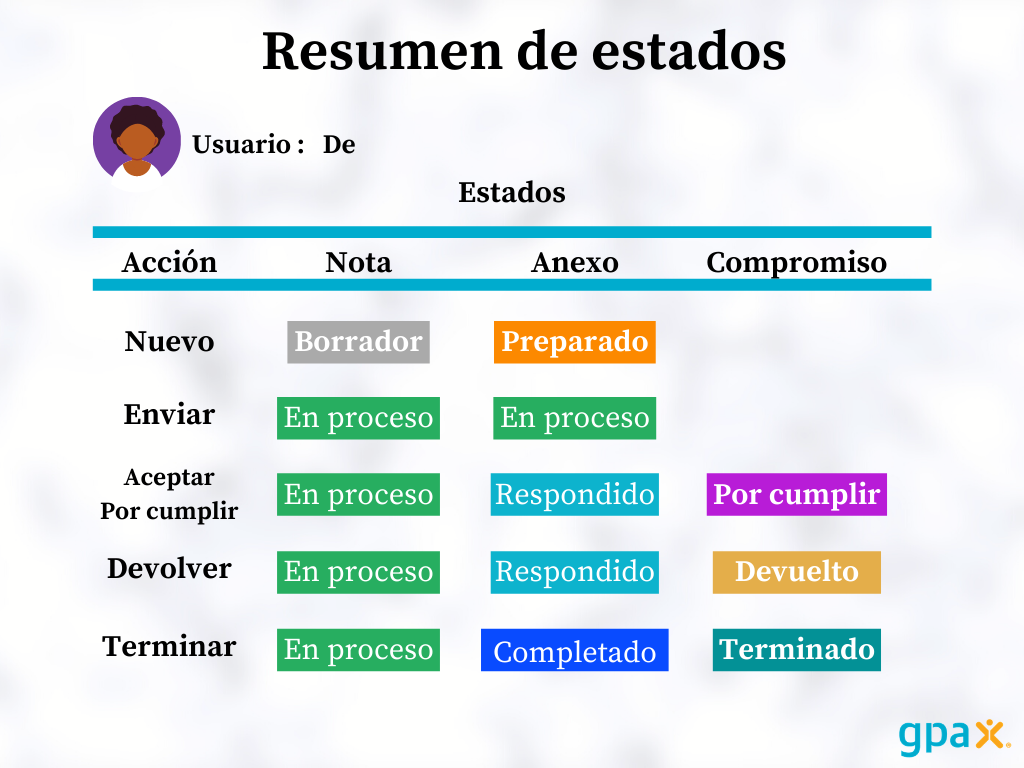 Resumen de estados

Usuario : De

Estados

| Acción | Nota | Anexo | Compromiso |
|---|---|---|---|
| Nuevo | Borrador | Preparado | |
| Enviar | En proceso | En proceso | |
| Aceptar Por cumplir | En proceso | Respondido | Por cumplir |
| Devolver | En proceso | Respondido | Devuelto |
| Terminar | En proceso | Completado | Terminado |

gpax